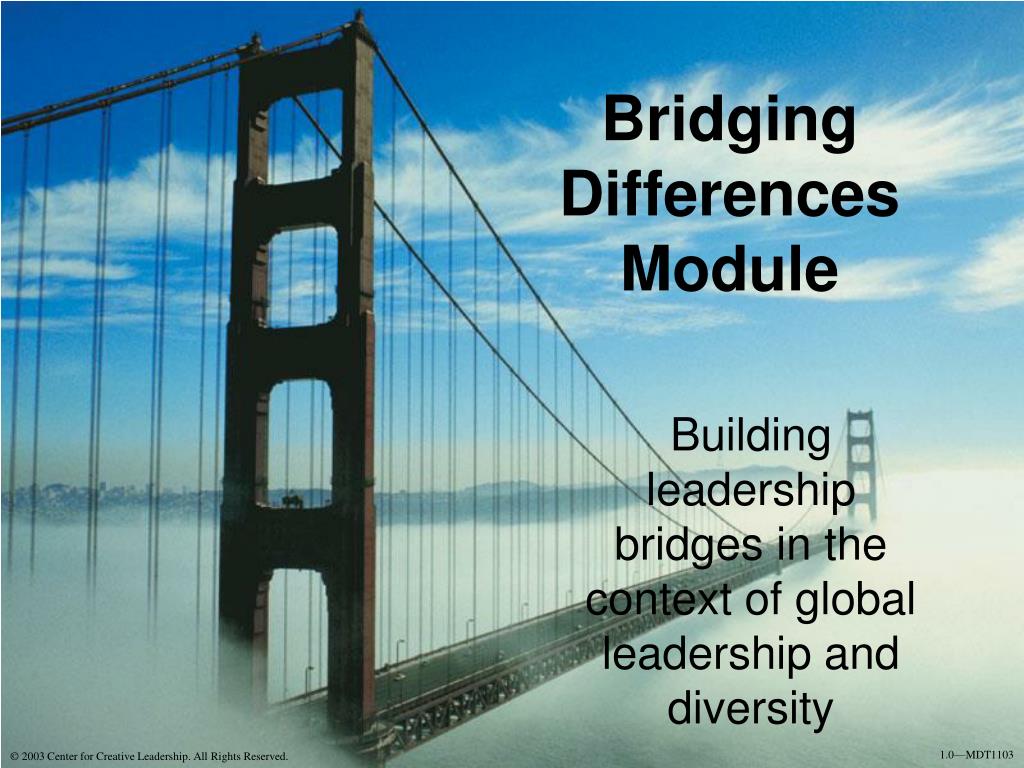 Bridging Differences Module

Building leadership bridges in the context of global leadership and diversity

© 2003 Center for Creative Leadership. All Rights Reserved.

1.0—MDT1103